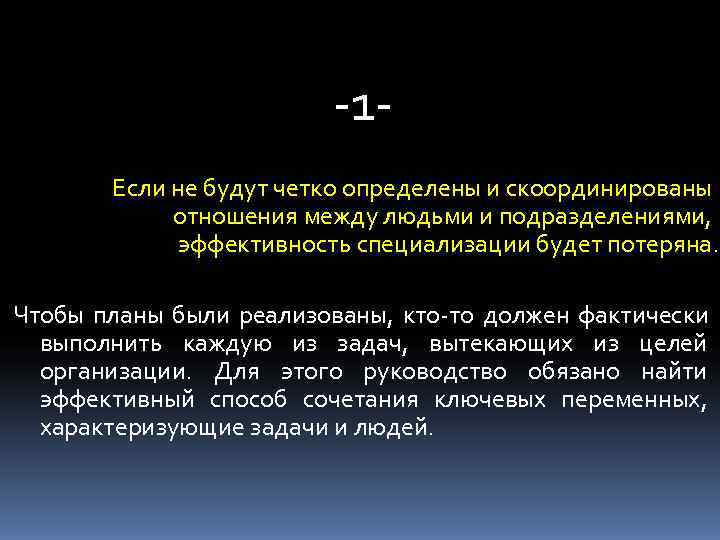 -1-

Если не будут четко определены и скоординированы отношения между людьми и подразделениями, эффективность специализации будет потеряна.

Чтобы планы были реализованы, кто-то должен фактически выполнить каждую из задач, вытекающих из целей организации. Для этого руководство обязано найти эффективный способ сочетания ключевых переменных, характеризующие задачи и людей.